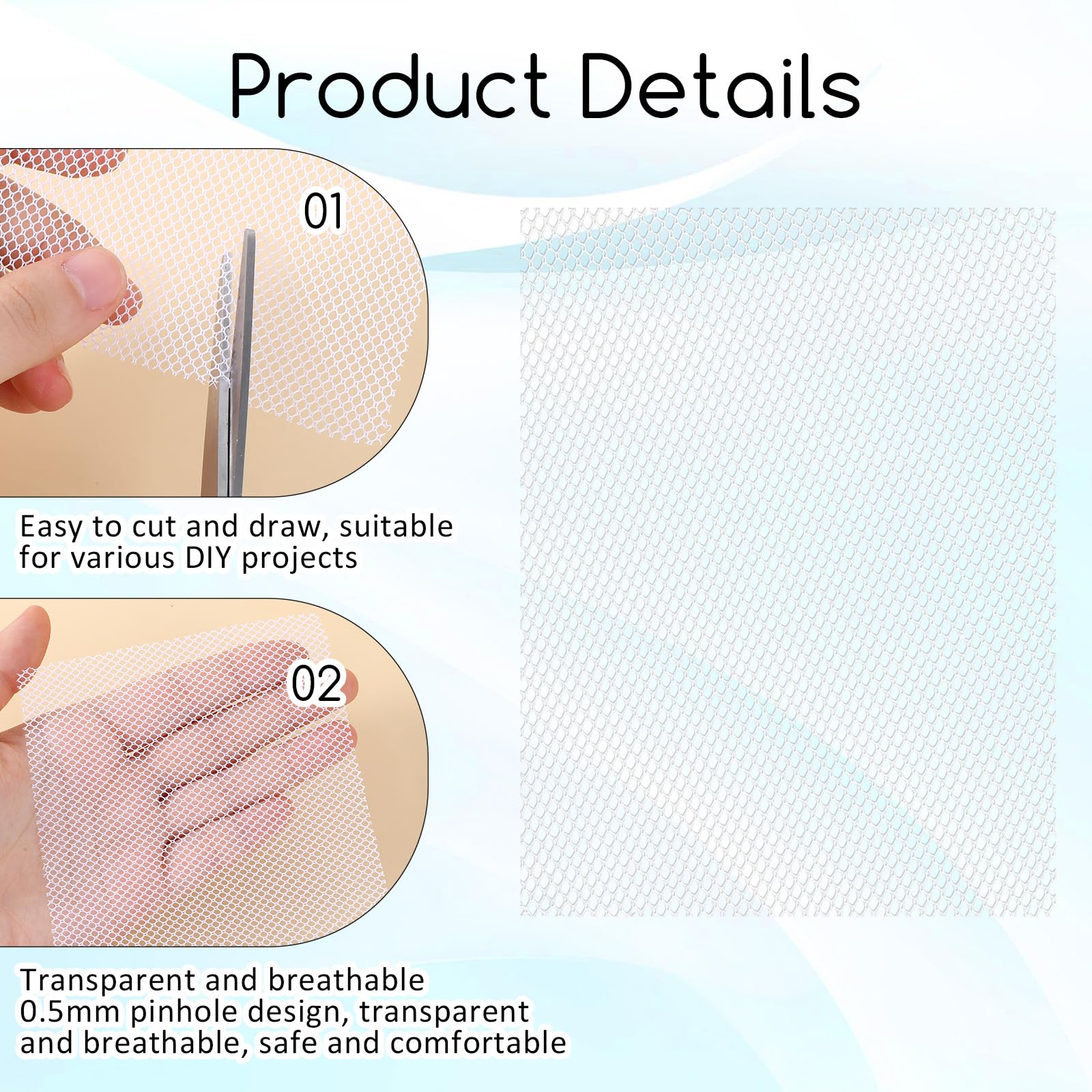 Product Details

01

Easy to cut and draw, suitable for various DIY projects

02

Transparent and breathable
0.5mm pinhole design, transparent and breathable, safe and comfortable